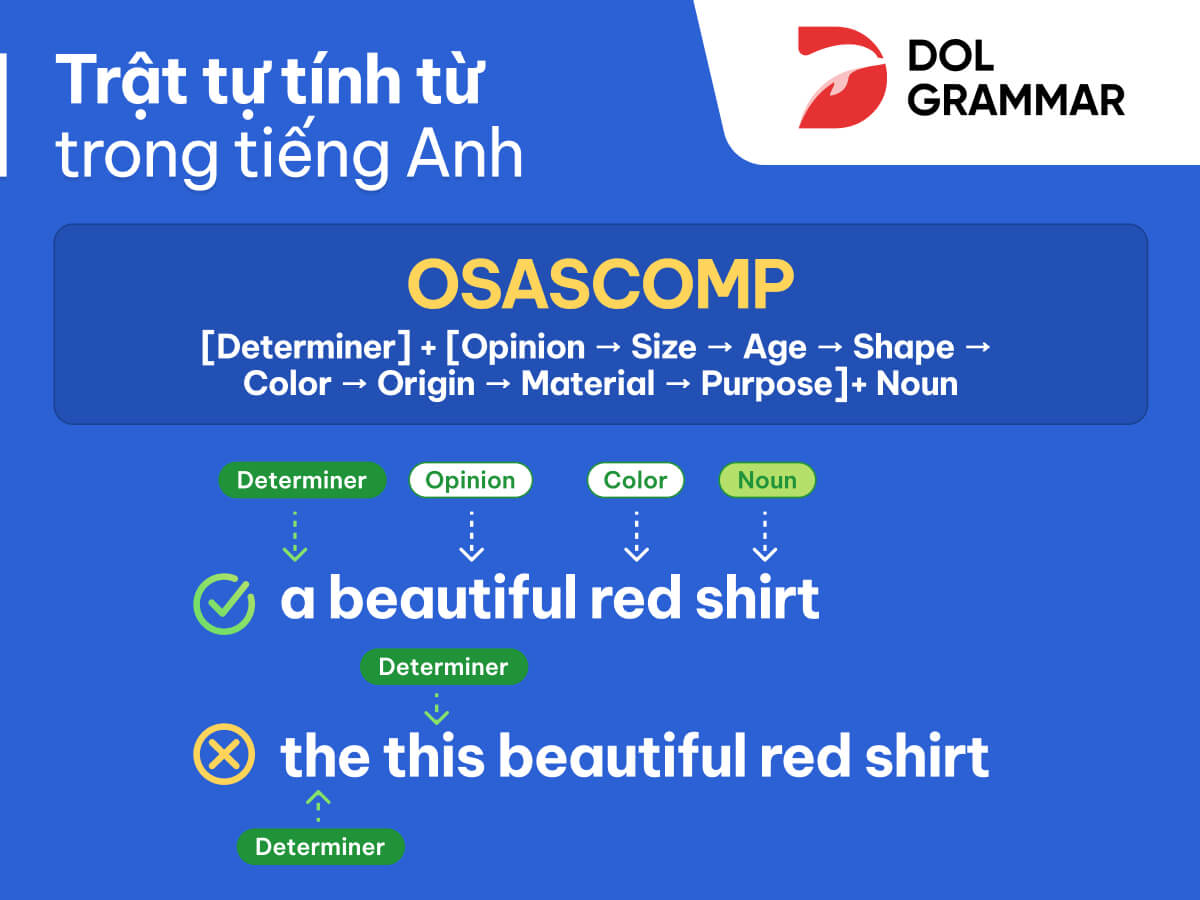 Trật tự tính từ trong tiếng Anh

DOL GRAMMAR

OSASCOMP

[Determiner] + [Opinion → Size → Age → Shape → Color → Origin → Material → Purpose]+ Noun

Determiner Opinion Color Noun

a beautiful red shirt

Determiner

the this beautiful red shirt

Determiner